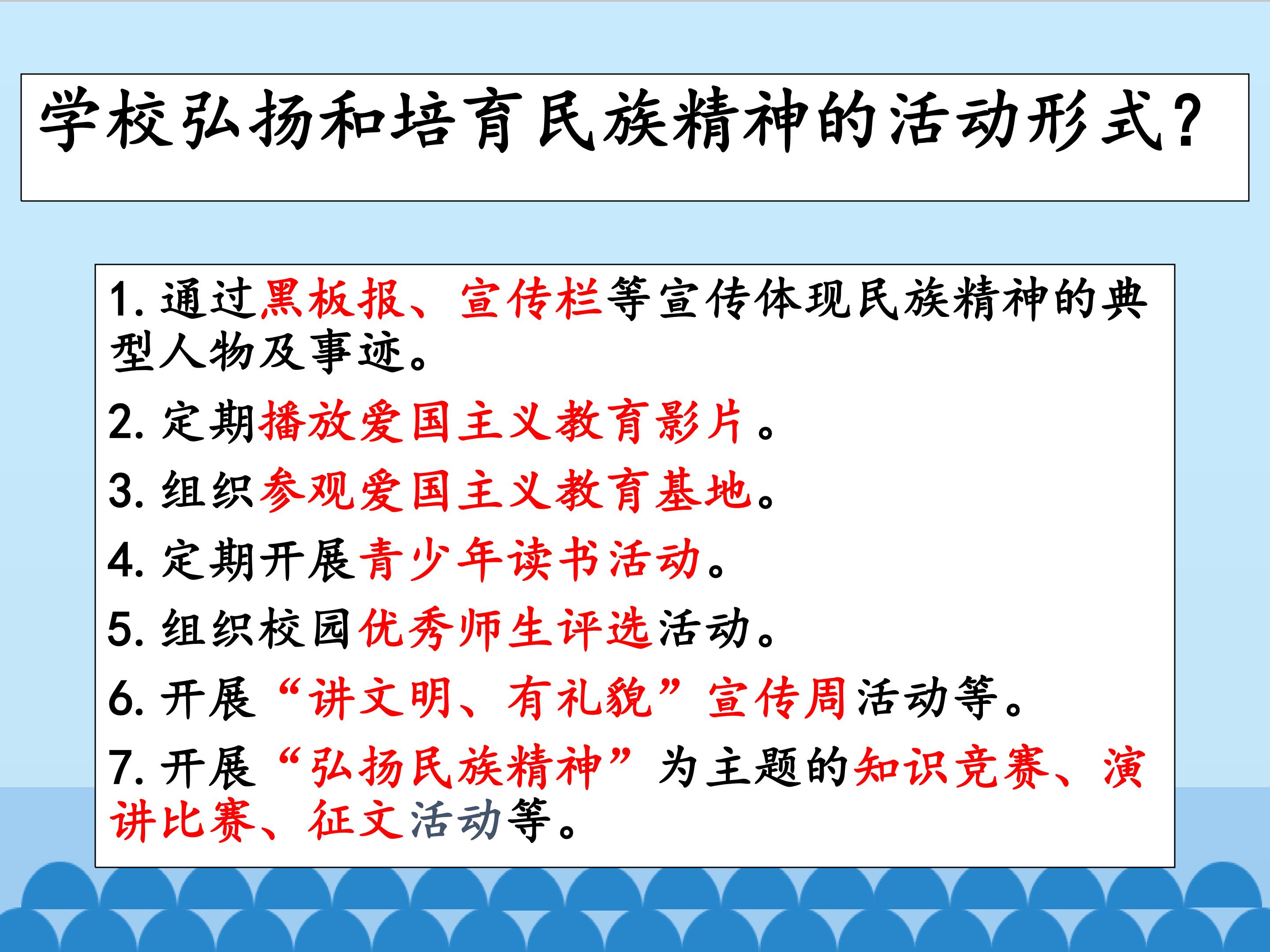 学校弘扬和培育民族精神的活动形式？

1. 通过黑板报、宣传栏等宣传体现民族精神的典型人物及事迹。

2. 定期播放爱国主义教育影片。

3. 组织参观爱国主义教育基地。

4. 定期开展青少年读书活动。

5. 组织校园优秀师生评选活动。

6. 开展“讲文明、有礼貌”宣传周活动等。

7. 开展“弘扬民族精神”为主题的知识竞赛、演讲比赛、征文活动等。